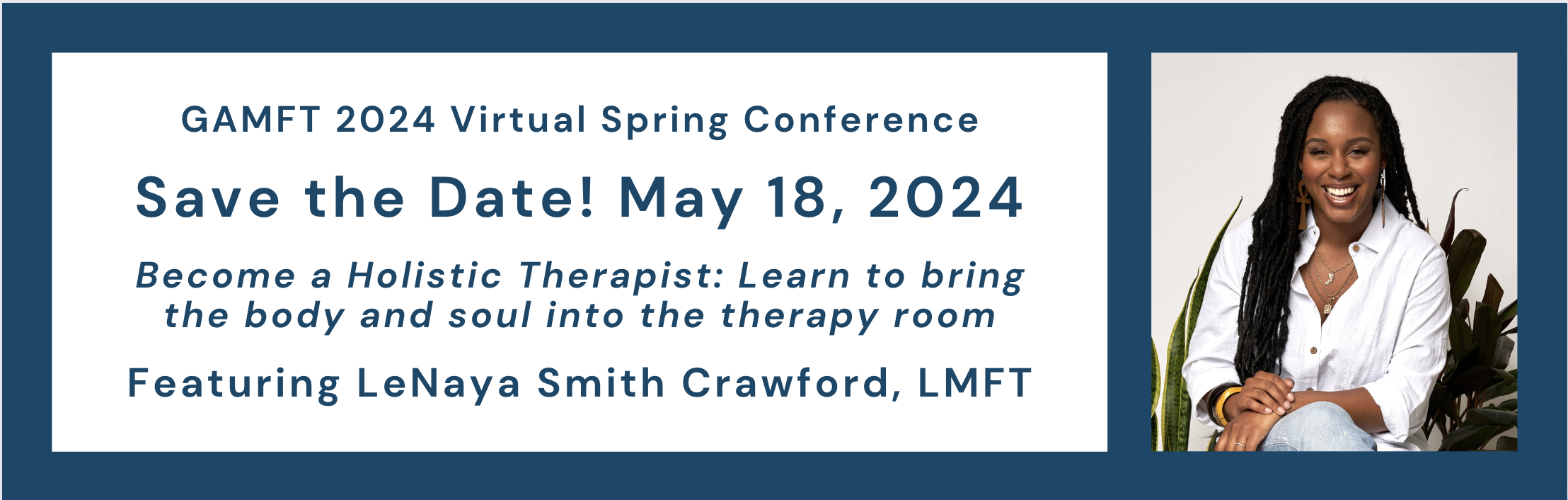 GAMFT 2024 Virtual Spring Conference

Save the Date! May 18, 2024

Become a Holistic Therapist: Learn to bring the body and soul into the therapy room

Featuring LeNaya Smith Crawford, LMFT